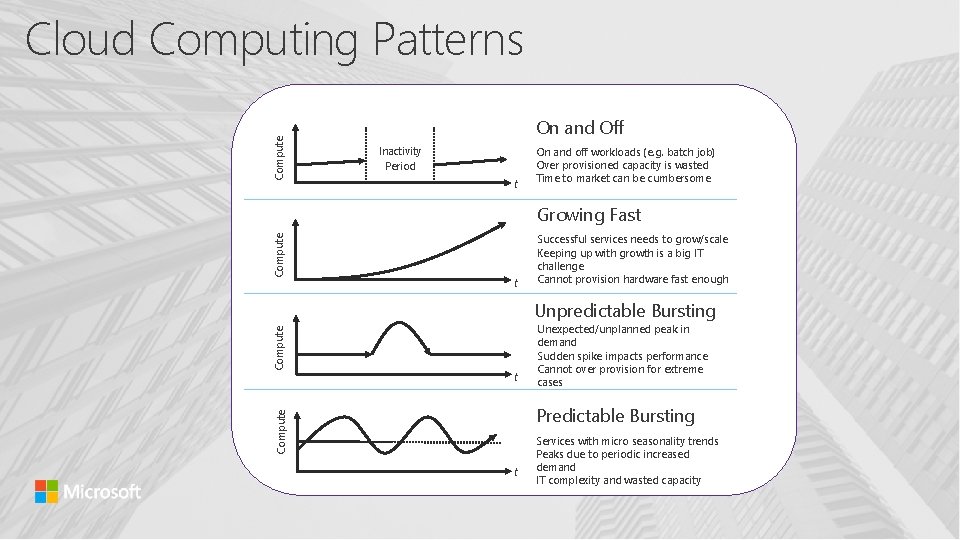 Cloud Computing Patterns

Compute

Inactivity Period

t

On and Off

On and off workloads (e.g. batch job)
Over provisioned capacity is wasted
Time to market can be cumbersome

Compute

t

Growing Fast

Successful services needs to grow/scale
Keeping up with growth is a big IT challenge
Cannot provision hardware fast enough

Compute

t

Unpredictable Bursting

Unexpected/unplanned peak in demand
Sudden spike impacts performance
Cannot over provision for extreme cases

Compute

t

Predictable Bursting

Services with micro seasonality trends
Peaks due to periodic increased demand
IT complexity and wasted capacity

Microsoft